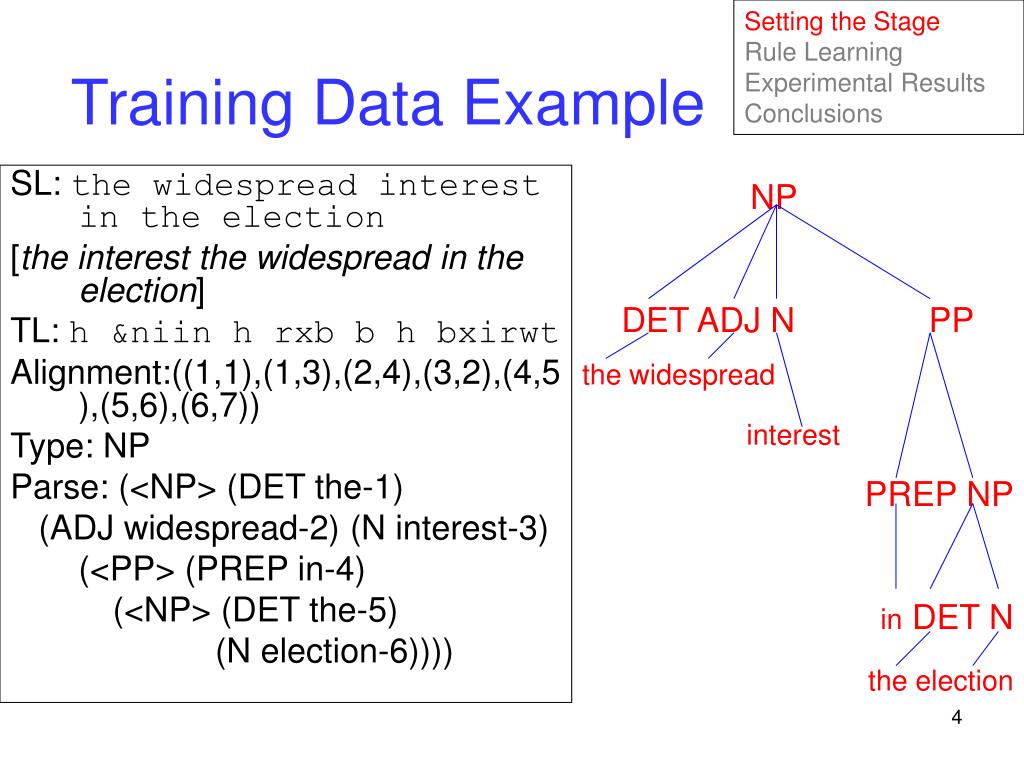 Setting the Stage
Rule Learning
Experimental Results
Conclusions

Training Data Example

SL: the widespread interest in the election
[the interest the widespread in the election]
TL: h &niin h rxb b h bxirwt
Alignment:((1,1),(1,3),(2,4),(3,2),(4,5),(5,6),(6,7))
Type: NP
Parse: (<NP> (DET the-1)
(ADJ widespread-2) (N interest-3)
(<PP> (PREP in-4)
(<NP> (DET the-5)
(N election-6))))

NP
DET ADJ N
PP
the widespread
interest
PREP NP
in DET N
the election

4